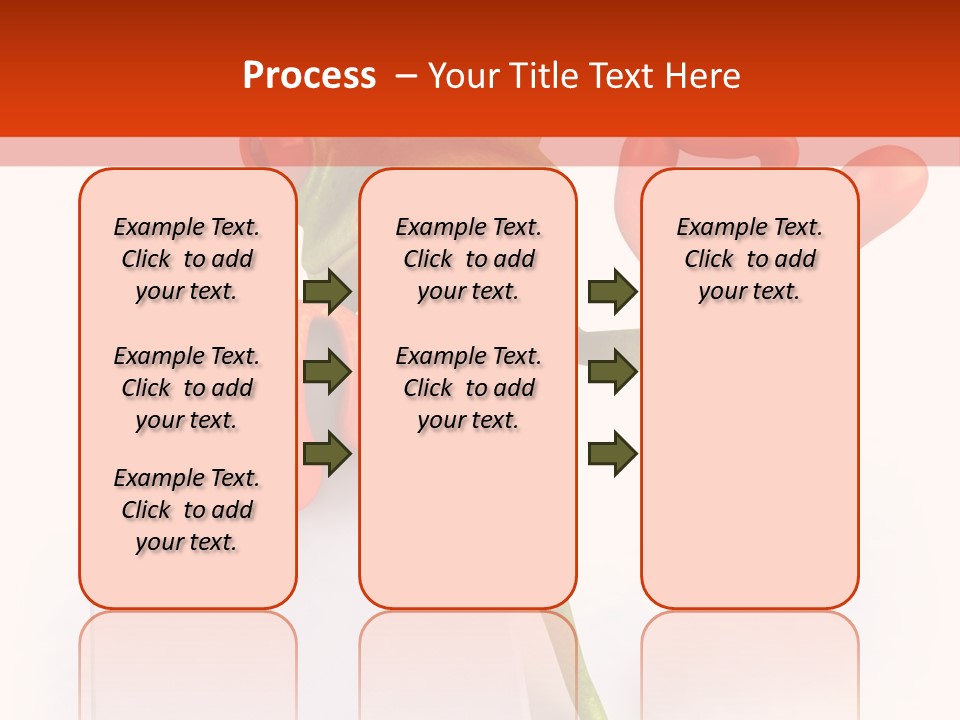 Process – Your Title Text Here

Example Text. Click to add your text.

Example Text. Click to add your text.

Example Text. Click to add your text.

Example Text. Click to add your text.

Example Text. Click to add your text.

Example Text. Click to add your text.